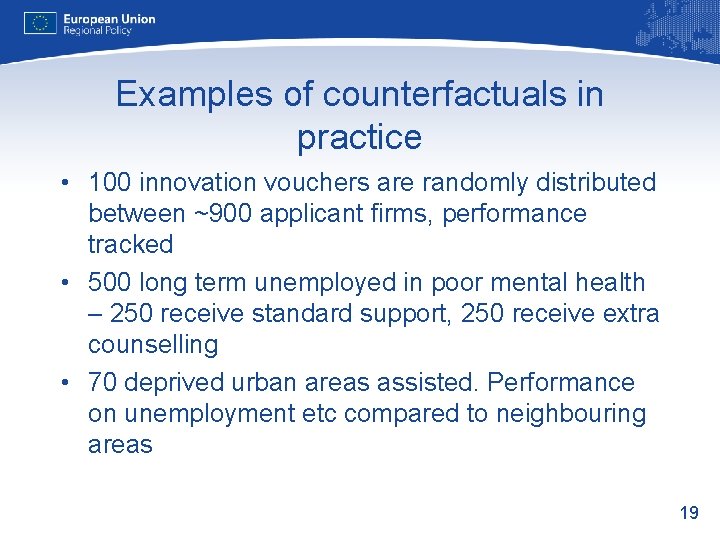 European Union
Regional Policy

Examples of counterfactuals in practice

• 100 innovation vouchers are randomly distributed between ~900 applicant firms, performance tracked

• 500 long term unemployed in poor mental health – 250 receive standard support, 250 receive extra counselling

• 70 deprived urban areas assisted. Performance on unemployment etc compared to neighbouring areas

19